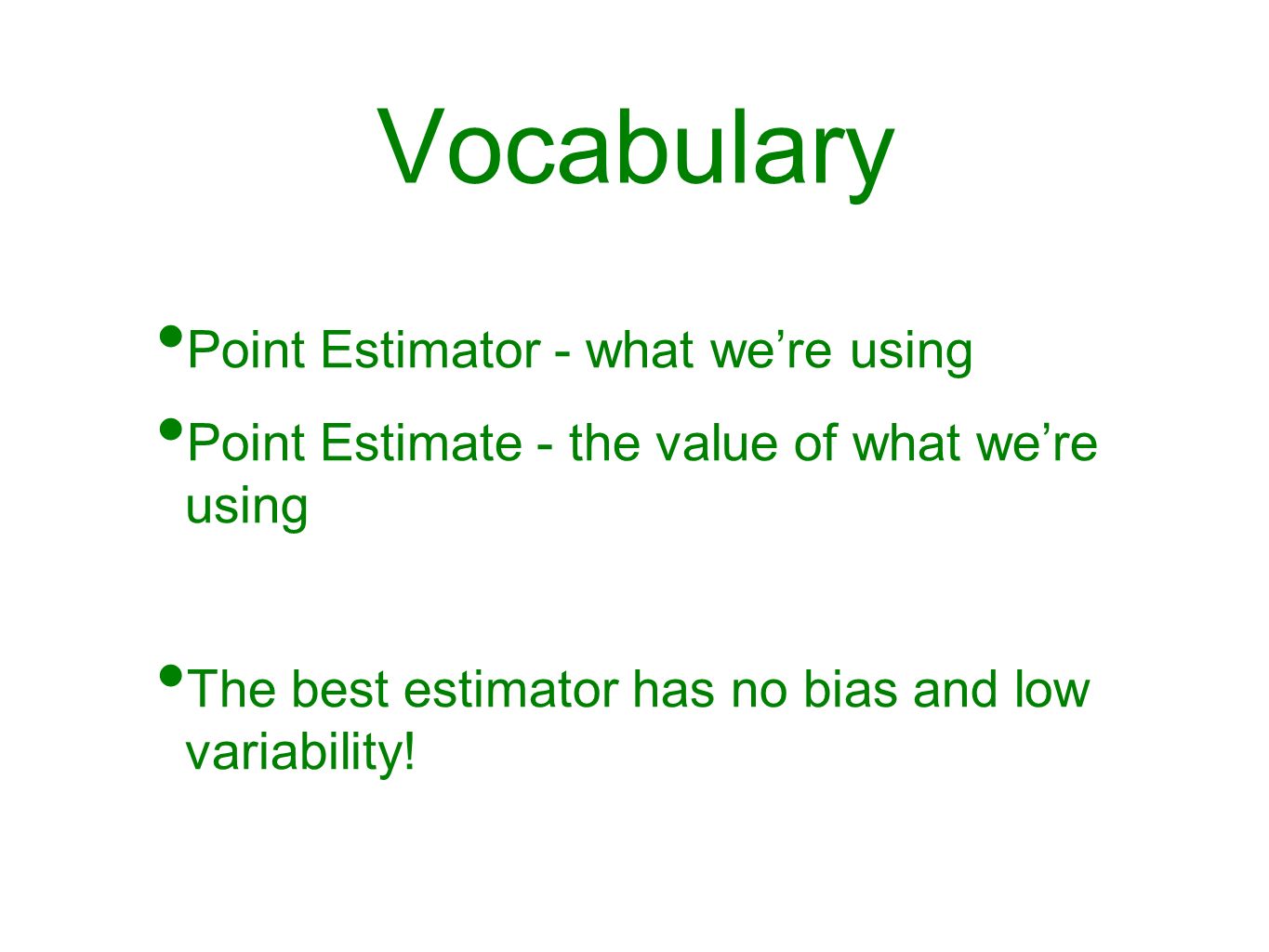 Vocabulary

• Point Estimator - what we’re using

• Point Estimate - the value of what we’re using

• The best estimator has no bias and low variability!